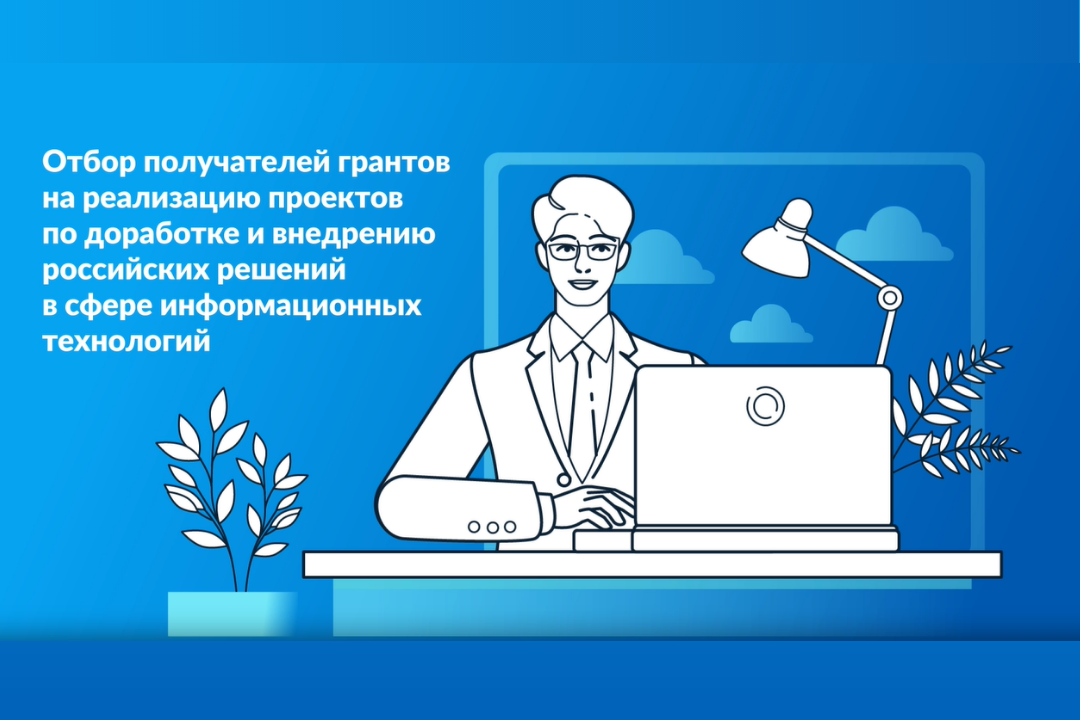 Отбор получателей грантов на реализацию проектов по доработке и внедрению российских решений в сфере информационных технологий